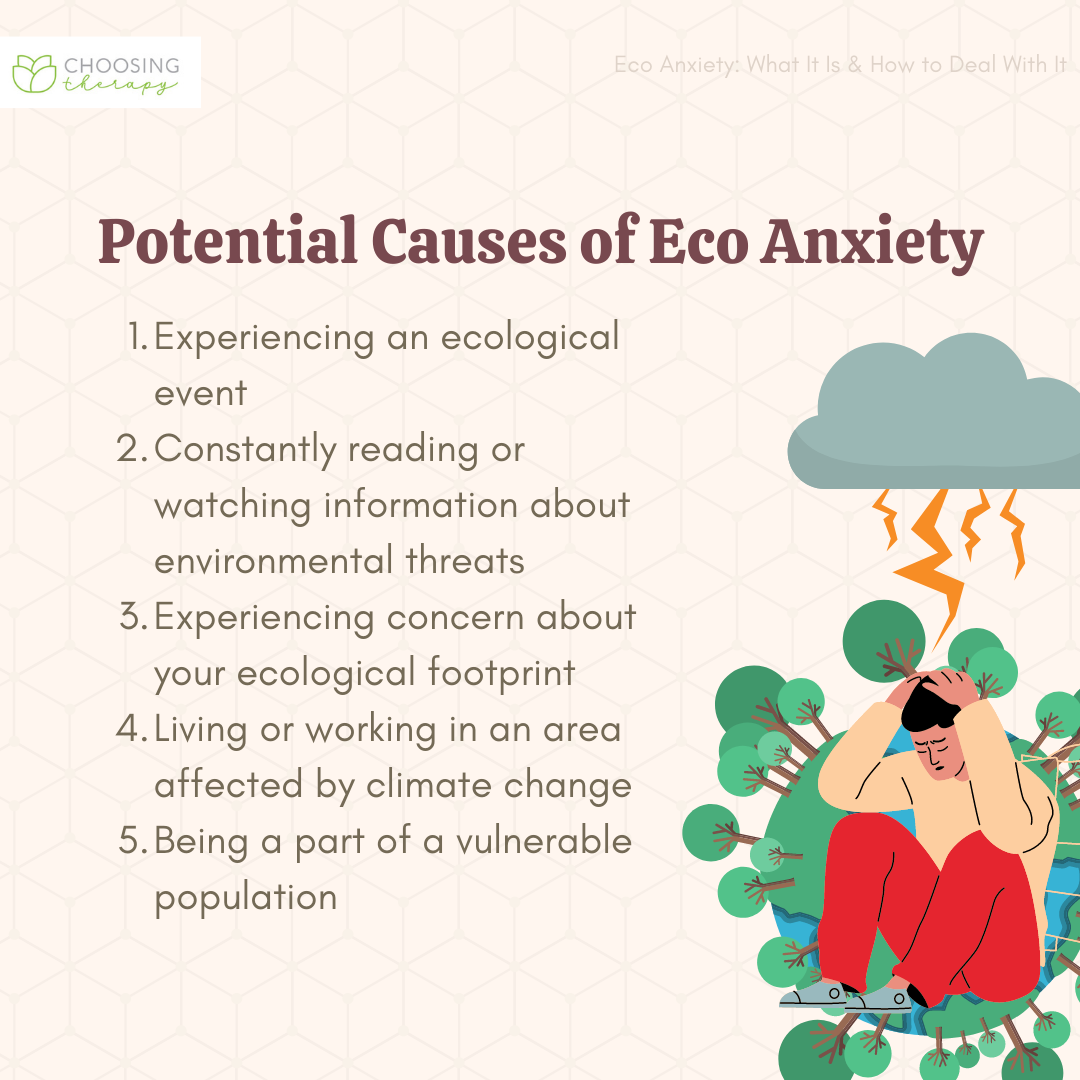 CHOOSING therapy

Eco Anxiety: What It Is & How to Deal With It

Potential Causes of Eco Anxiety

1. Experiencing an ecological event
2. Constantly reading or watching information about environmental threats
3. Experiencing concern about your ecological footprint
4. Living or working in an area affected by climate change
5. Being a part of a vulnerable population